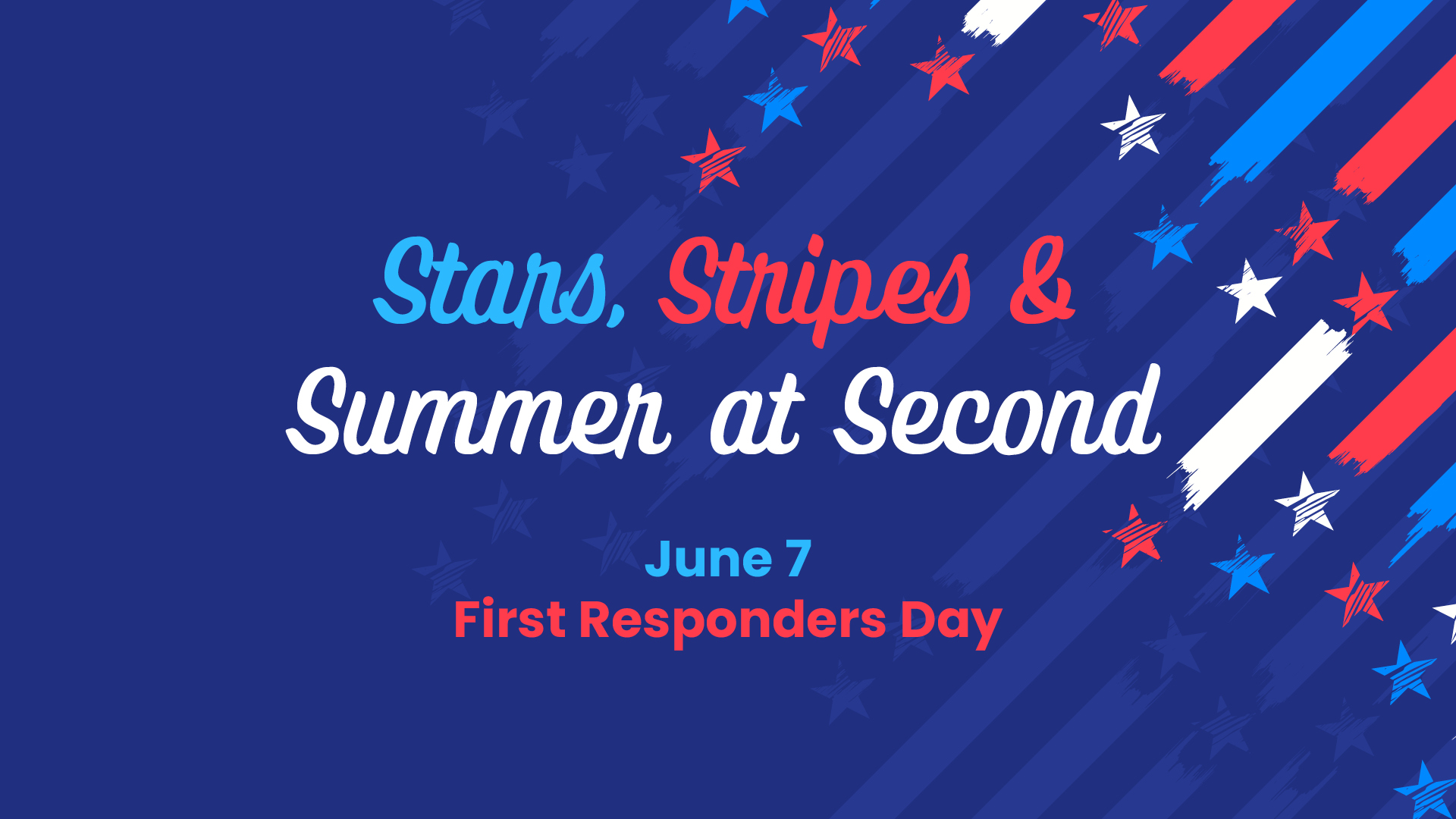 Stars, Stripes &
Summer at Second

June 7
First Responders Day